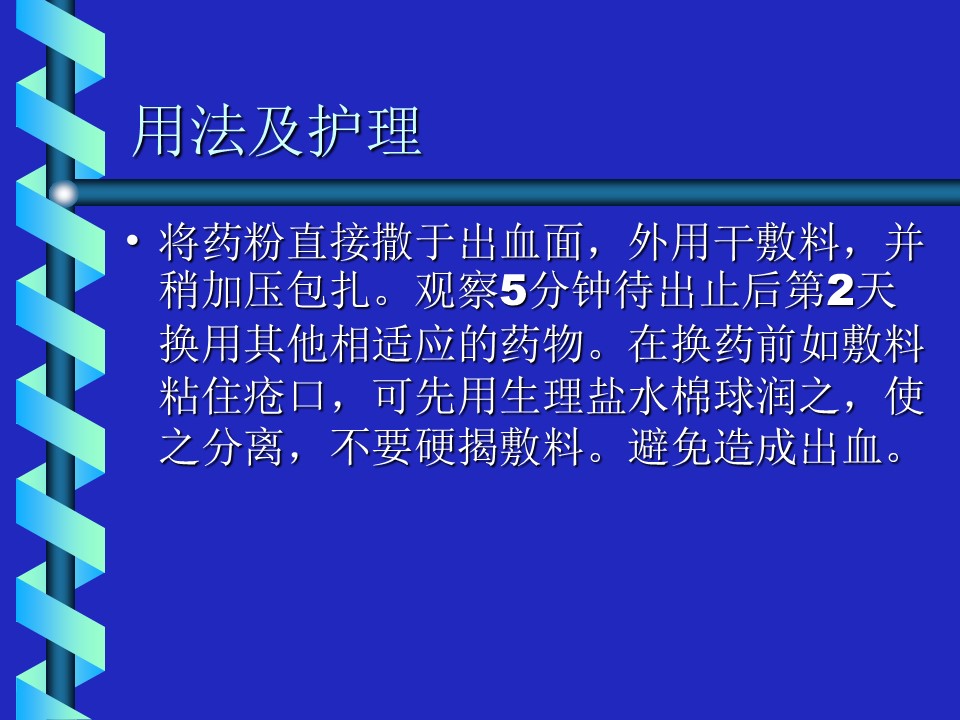 用法及护理

• 将药粉直接撒于出血面，外用干敷料，并稍加压包扎。观察5分钟待出止后第2天换用其他相适应的药物。在换药前如敷料粘住疮口，可先用生理盐水棉球润之，使之分离，不要硬揭敷料。避免造成出血。